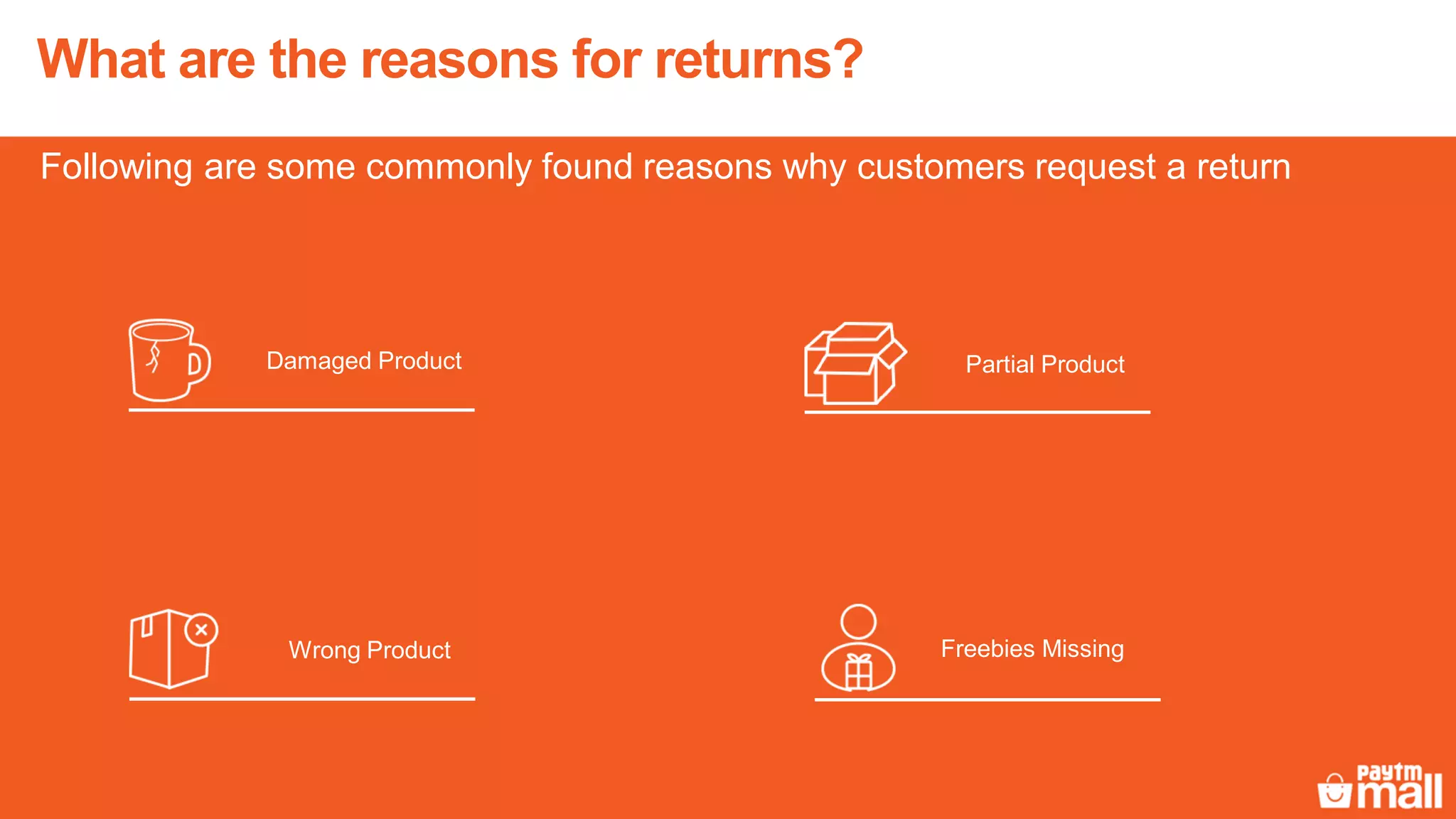 What are the reasons for returns?

Following are some commonly found reasons why customers request a return

Damaged Product

Partial Product

Wrong Product

Freebies Missing

paytm mall